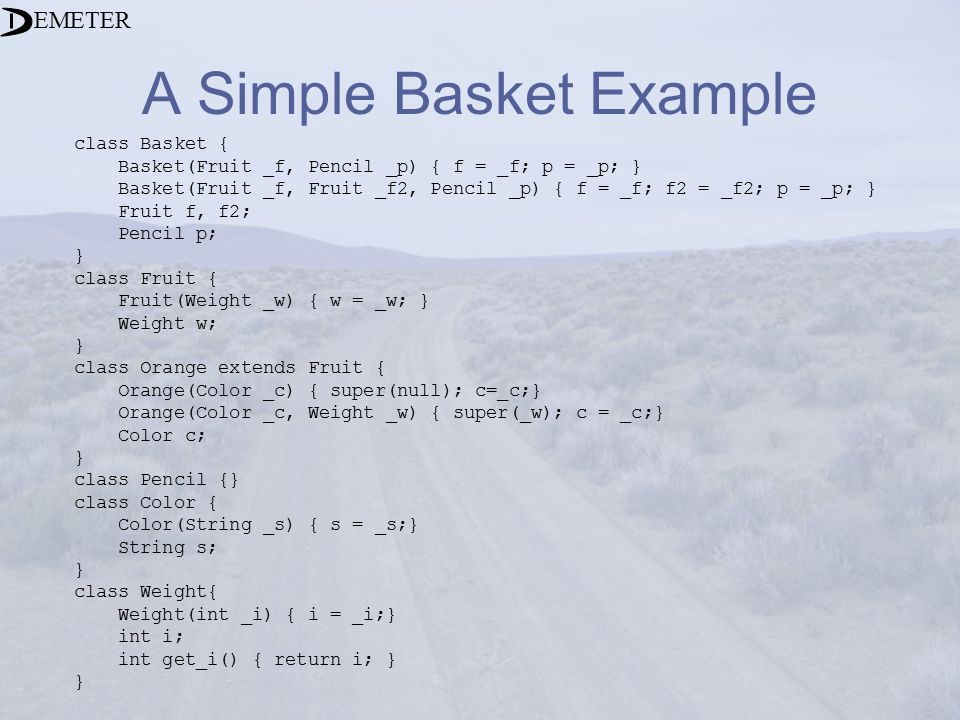 DEMETER

A Simple Basket Example

class Basket {
    Basket(Fruit _f, Pencil _p) { f = _f; p = _p; }
    Basket(Fruit _f, Fruit _f2, Pencil _p) { f = _f; f2 = _f2; p = _p; }
    Fruit f, f2;
    Pencil p;
}
class Fruit {
    Fruit(Weight _w) { w = _w; }
    Weight w;
}
class Orange extends Fruit {
    Orange(Color _c) { super(null); c=_c;}
    Orange(Color _c, Weight _w) { super(_w); c = _c;}
    Color c;
}
class Pencil {}
class Color {
    Color(String _s) { s = _s;}
    String s;
}
class Weight{
    Weight(int _i) { i = _i;}
    int i;
    int get_i() { return i; }
}